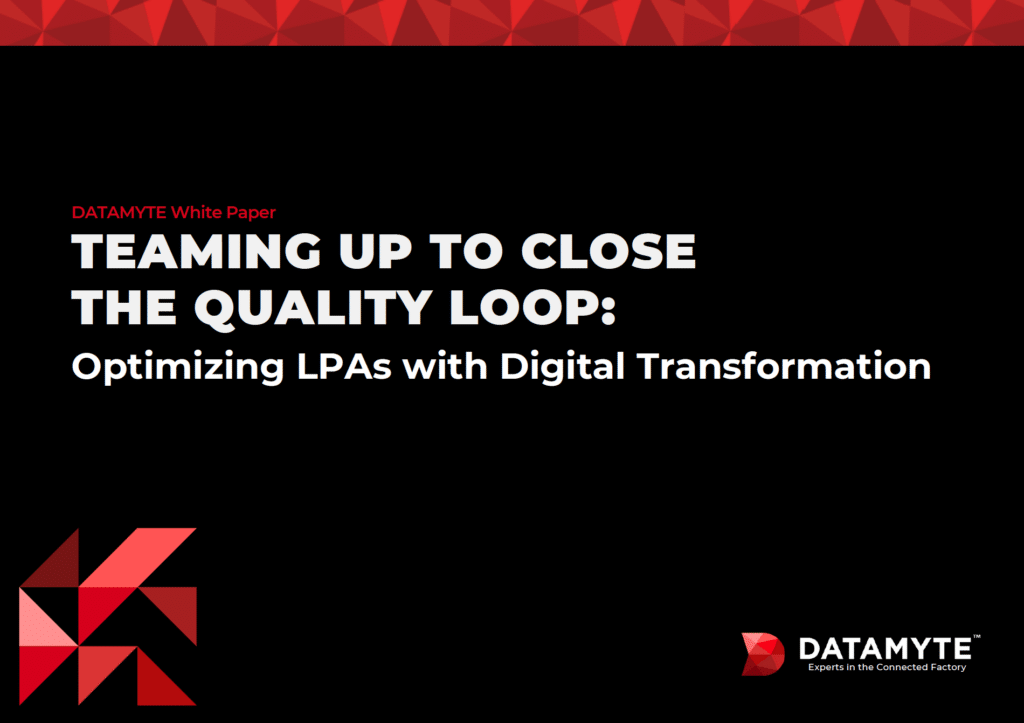 DATAMYTE White Paper

TEAMING UP TO CLOSE THE QUALITY LOOP:

Optimizing LPAs with Digital Transformation

DATAMYTE™
Experts in the Connected Factory